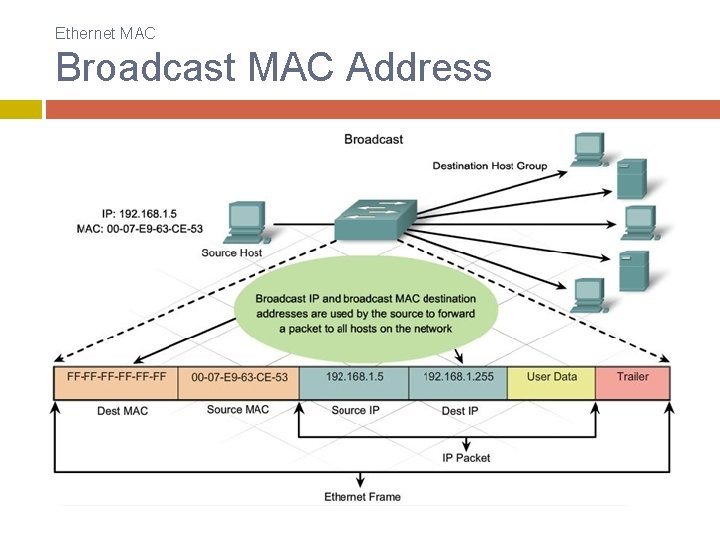 Ethernet MAC
Broadcast MAC Address

Broadcast

Destination Host Group

IP: 192.168.1.5
MAC: 00-07-E9-63-CE-53

Source Host

Broadcast IP and broadcast MAC destination addresses are used by the source to forward a packet to all hosts on the network

| FF-FF-FF-FF-FF-FF | 00-07-E9-63-CE-53 | 192.168.1.5 | 192.168.1.255 | User Data | Trailer |
|---|---|---|---|---|---|
| Dest MAC | Source MAC | Source IP | Dest IP | | |

IP Packet

Ethernet Frame